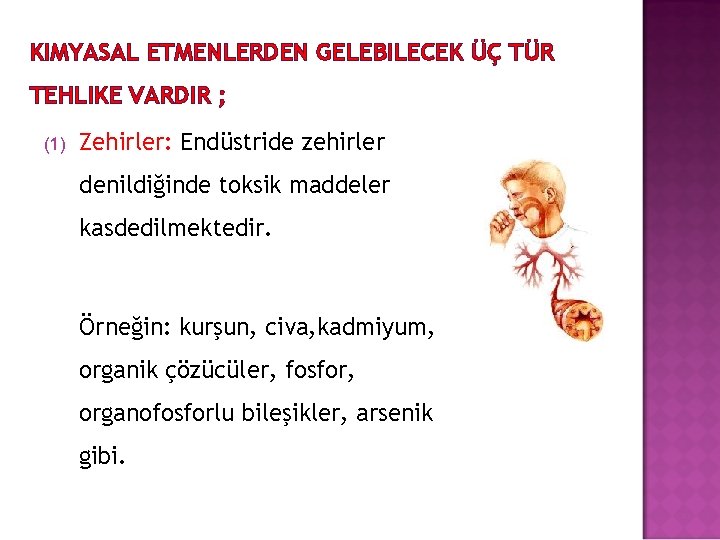 KIMYASAL ETMENLERDEN GELEBILECEK ÜÇ TÜR TEHLIKE VARDIR ;

(1) Zehirler: Endüstride zehirler denildiğinde toksik maddeler kasdedilmektedir.

Örneğin: kurşun, civa,kadmiyum, organik çözücüler, fosfor, organofosforlu bileşikler, arsenik gibi.